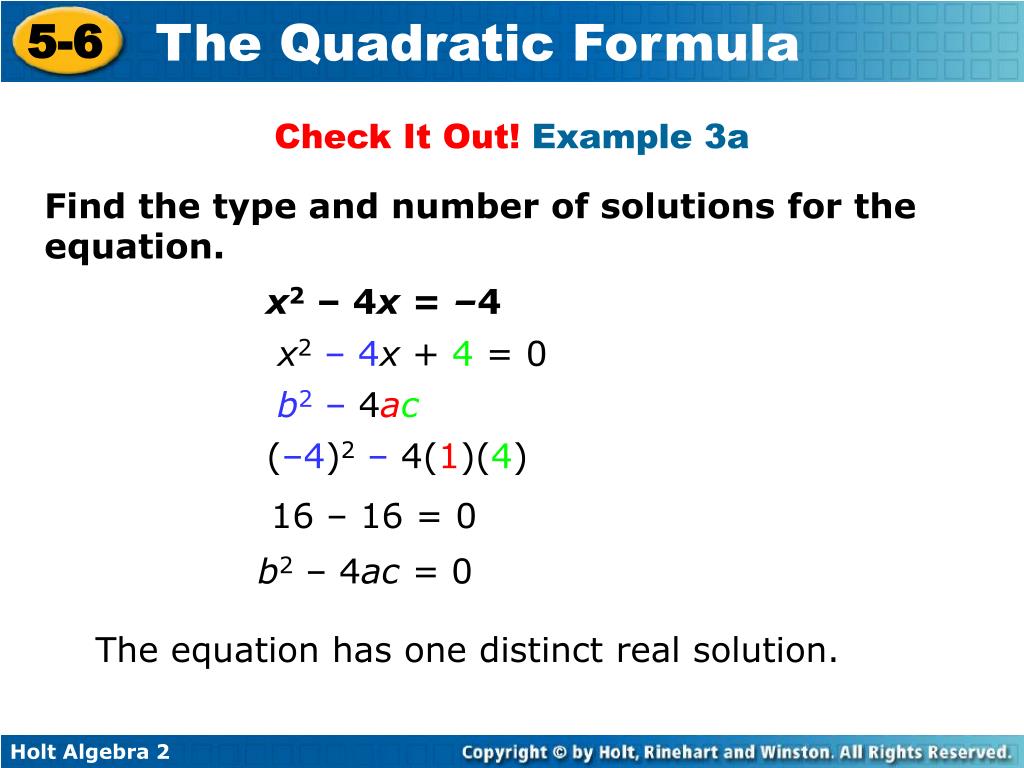 5-6 The Quadratic Formula

Check It Out! Example 3a

Find the type and number of solutions for the equation.

$x^2 - 4x = -4$

$x^2 - 4x + 4 = 0$

$b^2 - 4ac$

$(-4)^2 - 4(1)(4)$

$16 - 16 = 0$

$b^2 - 4ac = 0$

The equation has one distinct real solution.

Holt Algebra 2

Copyright © by Holt, Rinehart and Winston. All Rights Reserved.